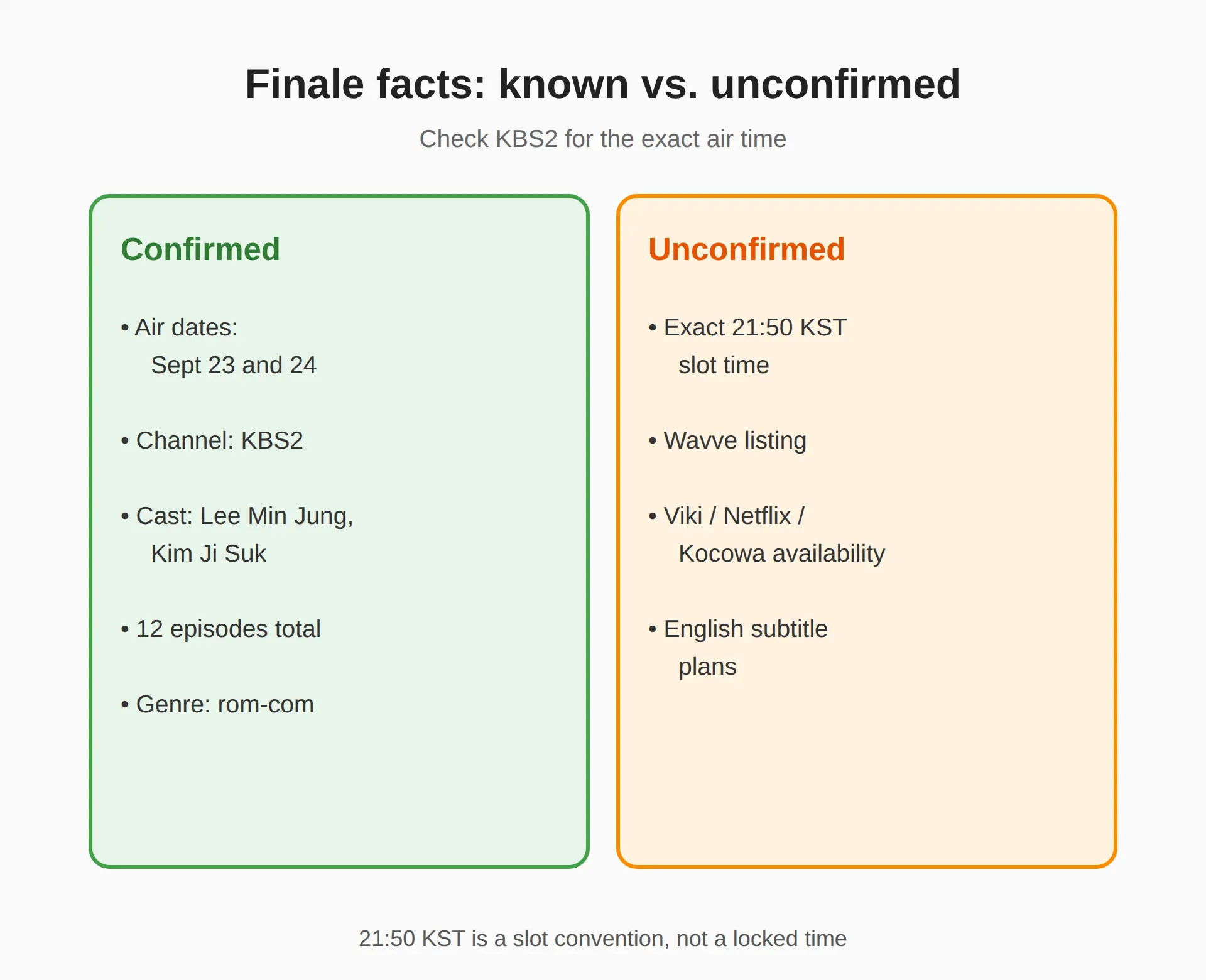 Finale facts: known vs. unconfirmed

Check KBS2 for the exact air time

Confirmed

• Air dates: Sept 23 and 24

• Channel: KBS2

• Cast: Lee Min Jung, Kim Ji Suk

• 12 episodes total

• Genre: rom-com

Unconfirmed

• Exact 21:50 KST slot time

• Wavve listing

• Viki / Netflix / Kocowa availability

• English subtitle plans

21:50 KST is a slot convention, not a locked time